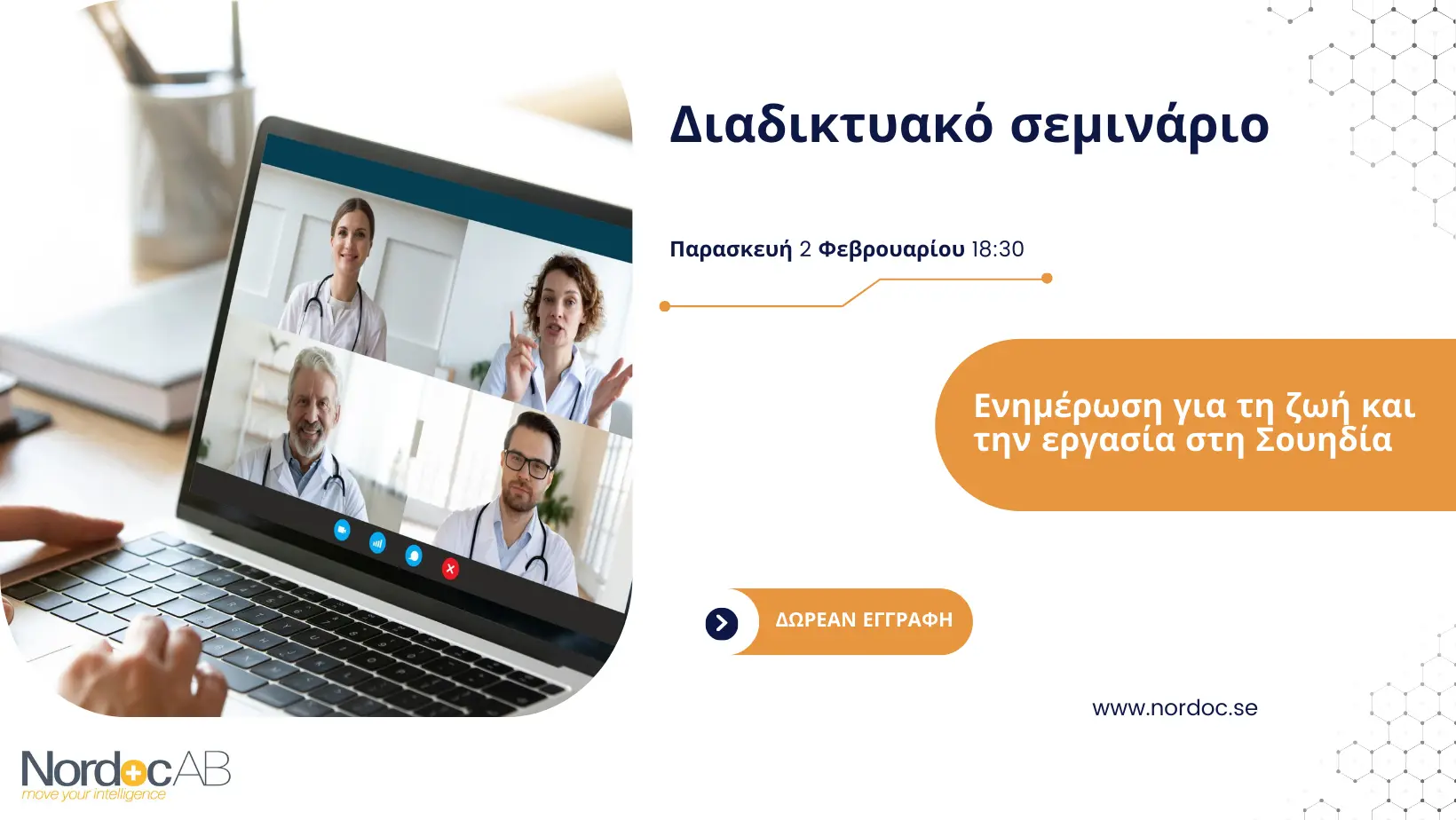 Διαδικτυακό σεμινάριο

Παρασκευή 2 Φεβρουαρίου 18:30

Ενημέρωση για τη ζωή και την εργασία στη Σουηδία

ΔΩΡΕΑΝ ΕΓΓΡΑΦΗ

www.nordoc.se

NordocAB
move your intelligence